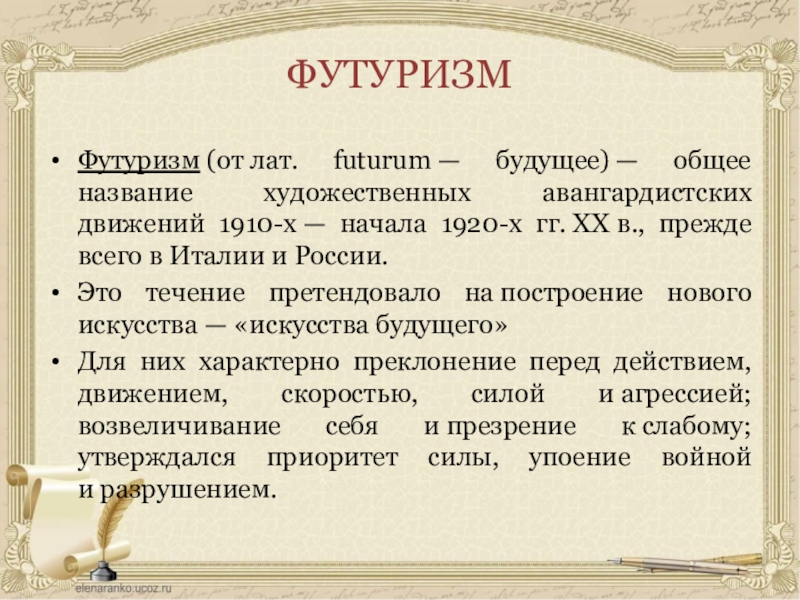 ФУТУРИЗМ

• Футуризм (от лат. futurum — будущее) — общее название художественных авангардистских движений 1910-х — начала 1920-х гг. XX в., прежде всего в Италии и России.

• Это течение претендовало на построение нового искусства — «искусства будущего»

• Для них характерно преклонение перед действием, движением, скоростью, силой и агрессией; возвеличивание себя и презрение к слабому; утверждался приоритет силы, упоение войной и разрушением.

elenaranko.ucoz.ru